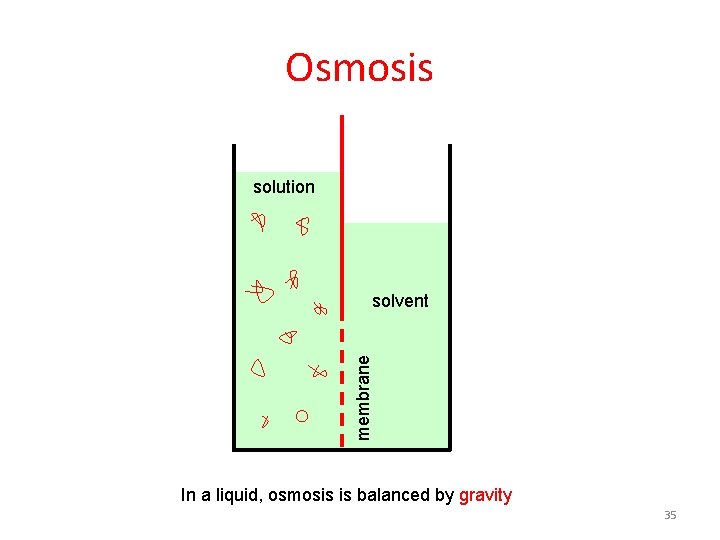 Osmosis

solution

solvent

membrane

In a liquid, osmosis is balanced by gravity

35